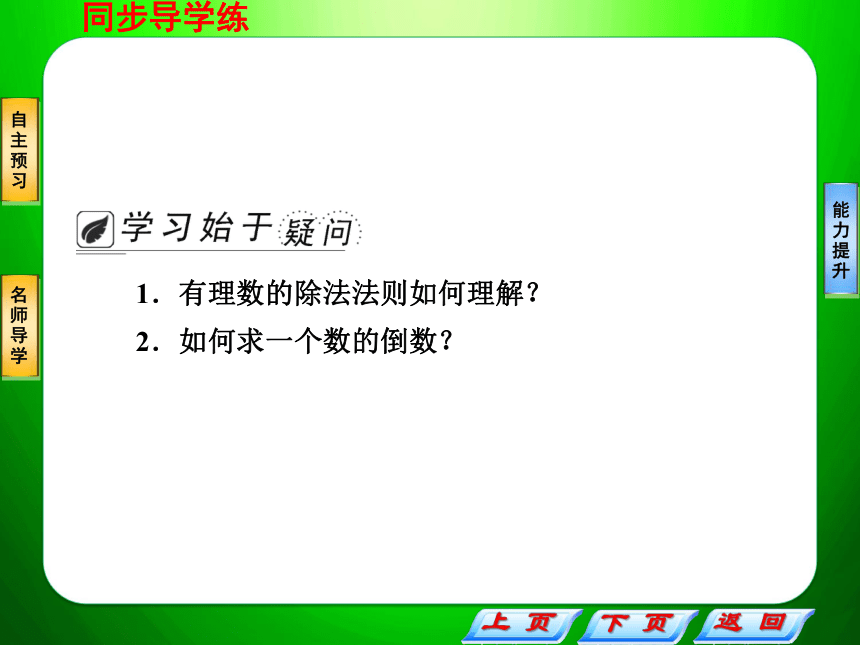 同步导学练

自主预习

名师导学

能力提升

学习始于疑问

1．有理数的除法法则如何理解？

2．如何求一个数的倒数？

上页 下页 返回